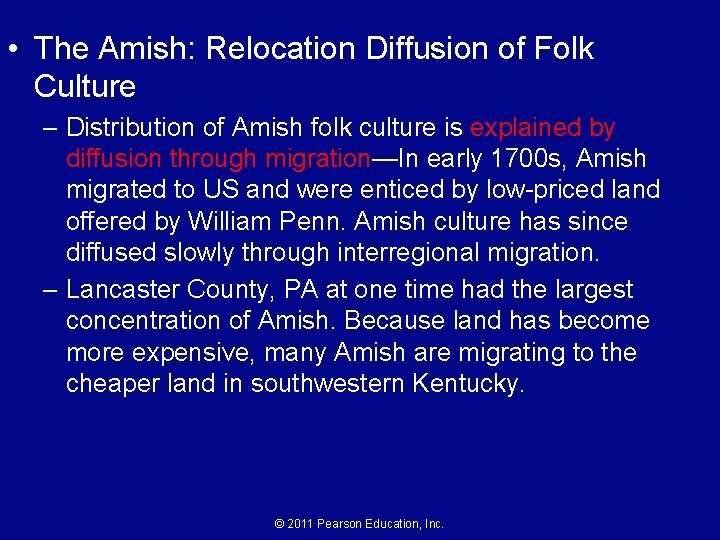 • The Amish: Relocation Diffusion of Folk Culture

– Distribution of Amish folk culture is explained by diffusion through migration—In early 1700s, Amish migrated to US and were enticed by low-priced land offered by William Penn. Amish culture has since diffused slowly through interregional migration.

– Lancaster County, PA at one time had the largest concentration of Amish. Because land has become more expensive, many Amish are migrating to the cheaper land in southwestern Kentucky.

© 2011 Pearson Education, Inc.